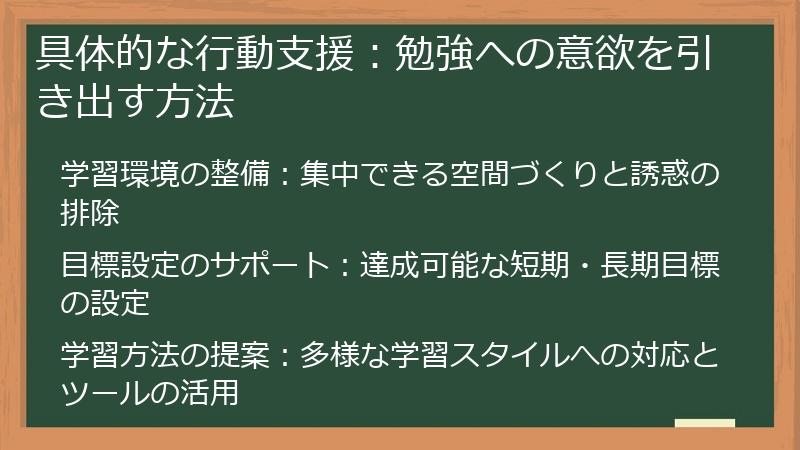 具体的な行動支援：勉強への意欲を引き出す方法

学習環境の整備：集中できる空間づくりと誘惑の排除

目標設定のサポート：達成可能な短期・長期目標の設定

学習方法の提案：多様な学習スタイルへの対応とツールの活用